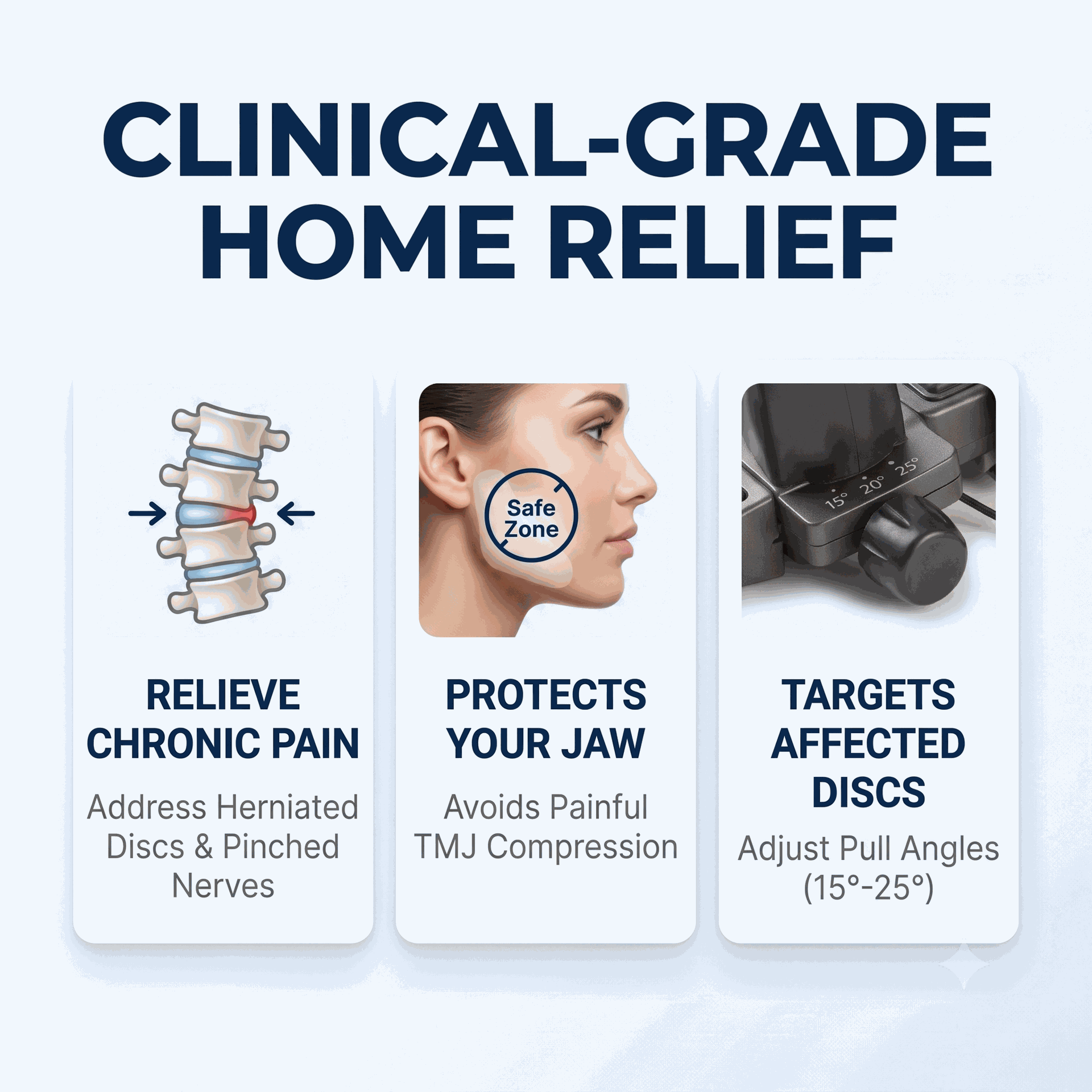 CLINICAL-GRADE HOME RELIEF

RELIEVE CHRONIC PAIN

Address Herniated Discs & Pinched Nerves

Safe Zone

PROTECTS YOUR JAW

Avoids Painful TMJ Compression

15° 20° 25°

TARGETS AFFECTED DISCS

Adjust Pull Angles (15°-25°)